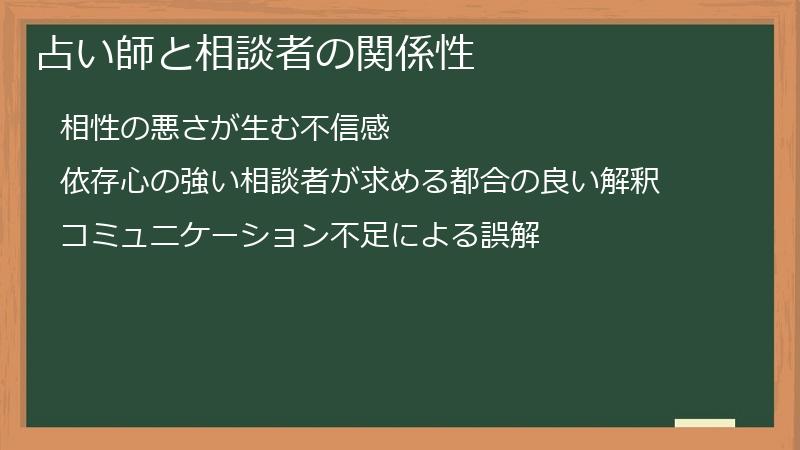 占い師と相談者の関係性

相性の悪さが生む不信感

依存心の強い相談者が求める都合の良い解釈

コミュニケーション不足による誤解